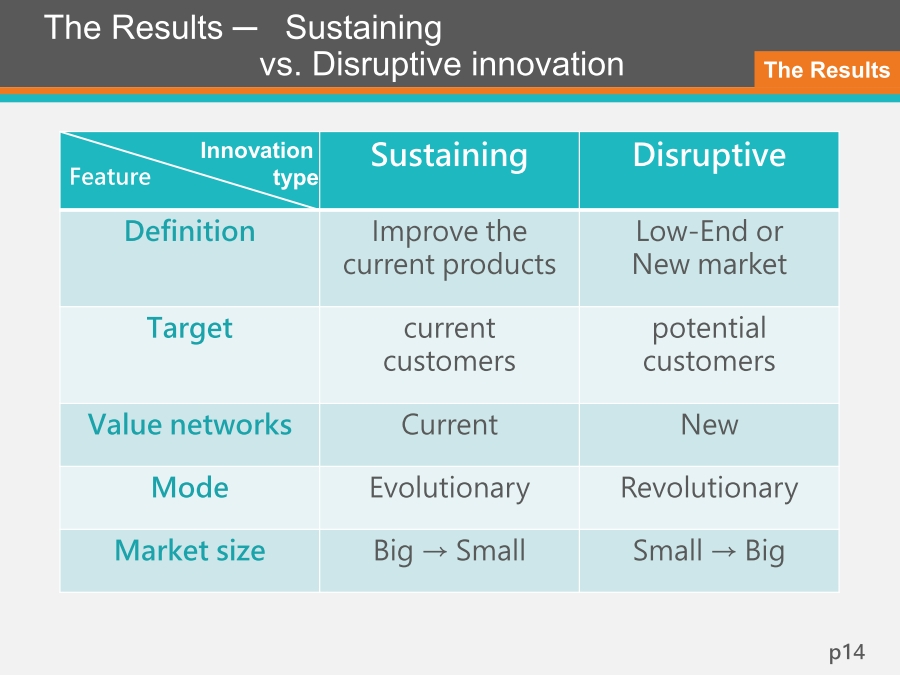 The Results ─ Sustaining vs. Disruptive innovation

The Results

| Innovation type / Feature | Sustaining | Disruptive |
|---|---|---|
| Definition | Improve the current products | Low-End or New market |
| Target | current customers | potential customers |
| Value networks | Current | New |
| Mode | Evolutionary | Revolutionary |
| Market size | Big → Small | Small → Big |

p14